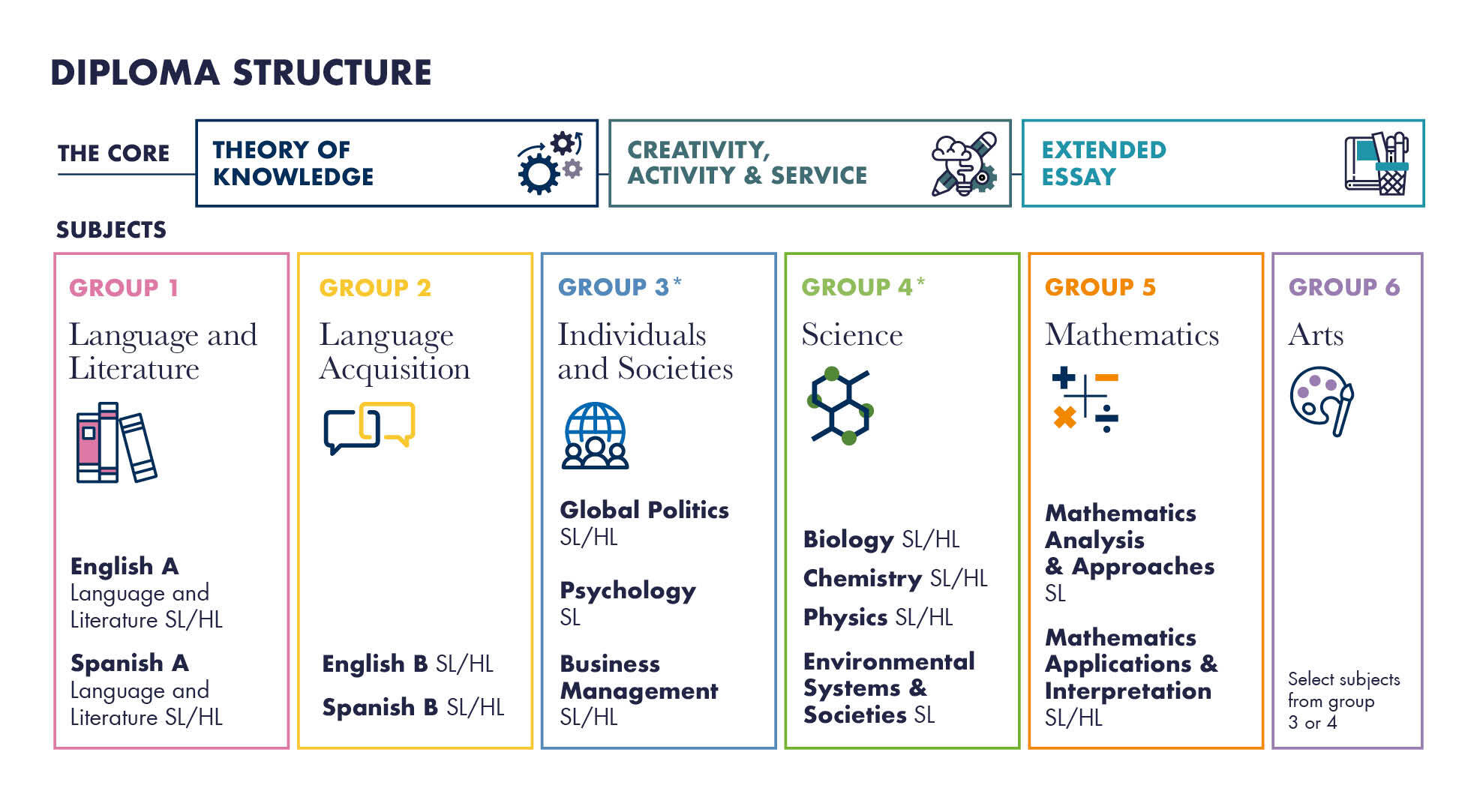 DIPLOMA STRUCTURE

THE CORE

THEORY OF KNOWLEDGE

CREATIVITY, ACTIVITY & SERVICE

EXTENDED ESSAY

SUBJECTS

GROUP 1

Language and Literature

English A Language and Literature SL/HL

Spanish A Language and Literature SL/HL

GROUP 2

Language Acquisition

English B SL/HL

Spanish B SL/HL

GROUP 3*

Individuals and Societies

Global Politics SL/HL

Psychology SL

Business Management SL/HL

GROUP 4*

Science

Biology SL/HL

Chemistry SL/HL

Physics SL/HL

Environmental Systems & Societies SL

GROUP 5

Mathematics

Mathematics Analysis & Approaches SL

Mathematics Applications & Interpretation SL/HL

GROUP 6

Arts

Select subjects from group 3 or 4